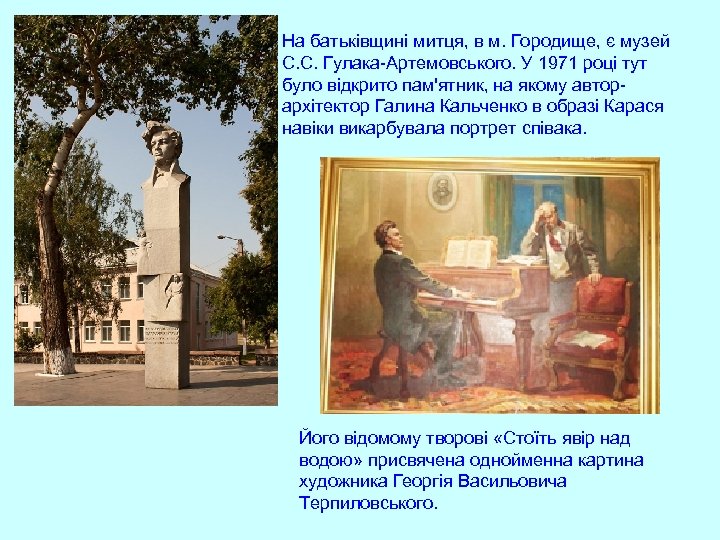 На батьківщині митця, в м. Городище, є музей С.С. Гулака-Артемовського. У 1971 році тут було відкрито пам'ятник, на якому автор-архітектор Галина Кальченко в образі Карася навіки викарбувала портрет співака.

Його відомому творові «Стоїть явір над водою» присвячена однойменна картина художника Георгія Васильовича Терпиловського.